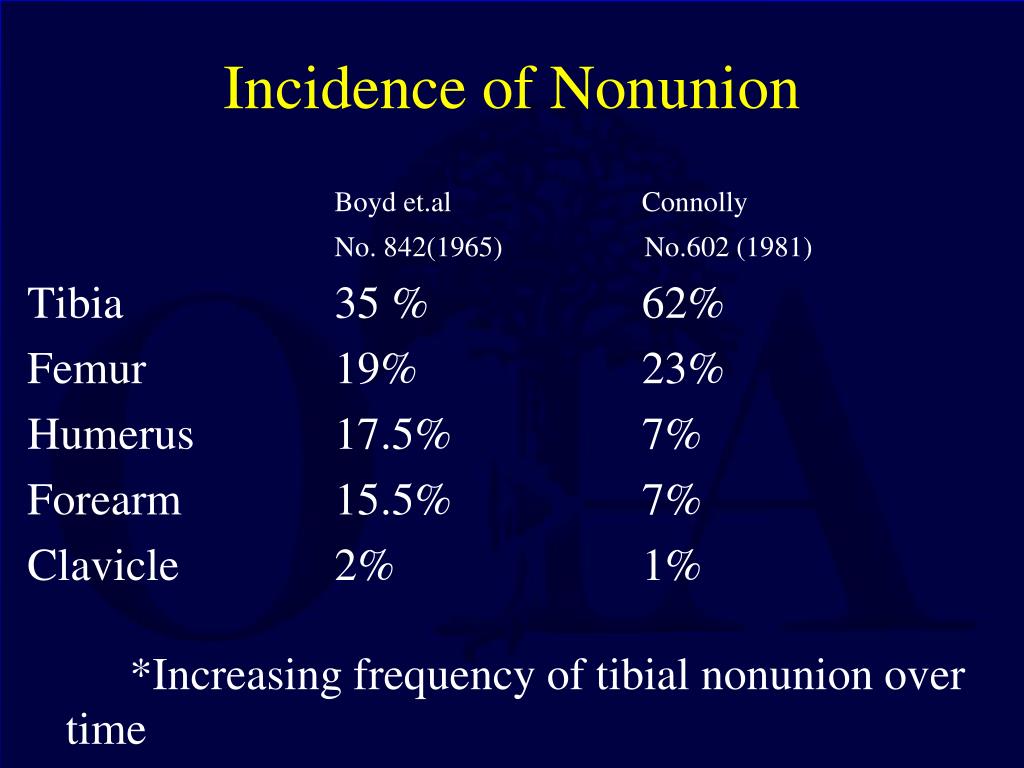 Incidence of Nonunion

| | Boyd et.al No. 842(1965) | Connolly No.602 (1981) |
|---|---|---|
| Tibia | 35 % | 62% |
| Femur | 19% | 23% |
| Humerus | 17.5% | 7% |
| Forearm | 15.5% | 7% |
| Clavicle | 2% | 1% |

*Increasing frequency of tibial nonunion over time